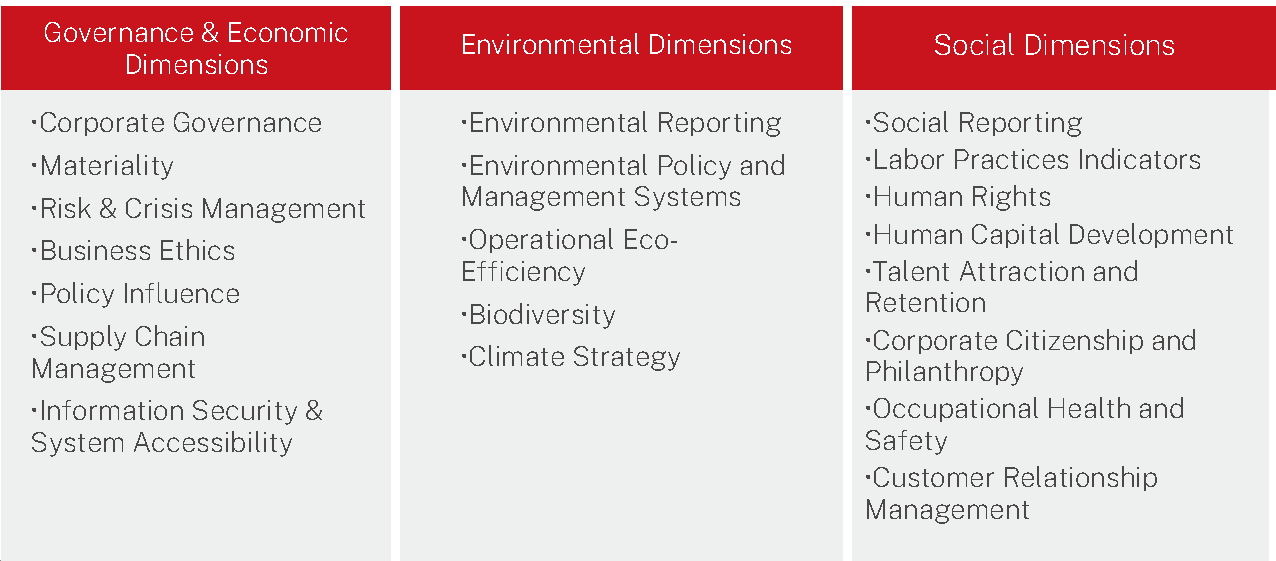 Governance & Economic Dimensions

·Corporate Governance
·Materiality
·Risk & Crisis Management
·Business Ethics
·Policy Influence
·Supply Chain Management
·Information Security & System Accessibility

Environmental Dimensions

·Environmental Reporting
·Environmental Policy and Management Systems
·Operational Eco-Efficiency
·Biodiversity
·Climate Strategy

Social Dimensions

·Social Reporting
·Labor Practices Indicators
·Human Rights
·Human Capital Development
·Talent Attraction and Retention
·Corporate Citizenship and Philanthropy
·Occupational Health and Safety
·Customer Relationship Management